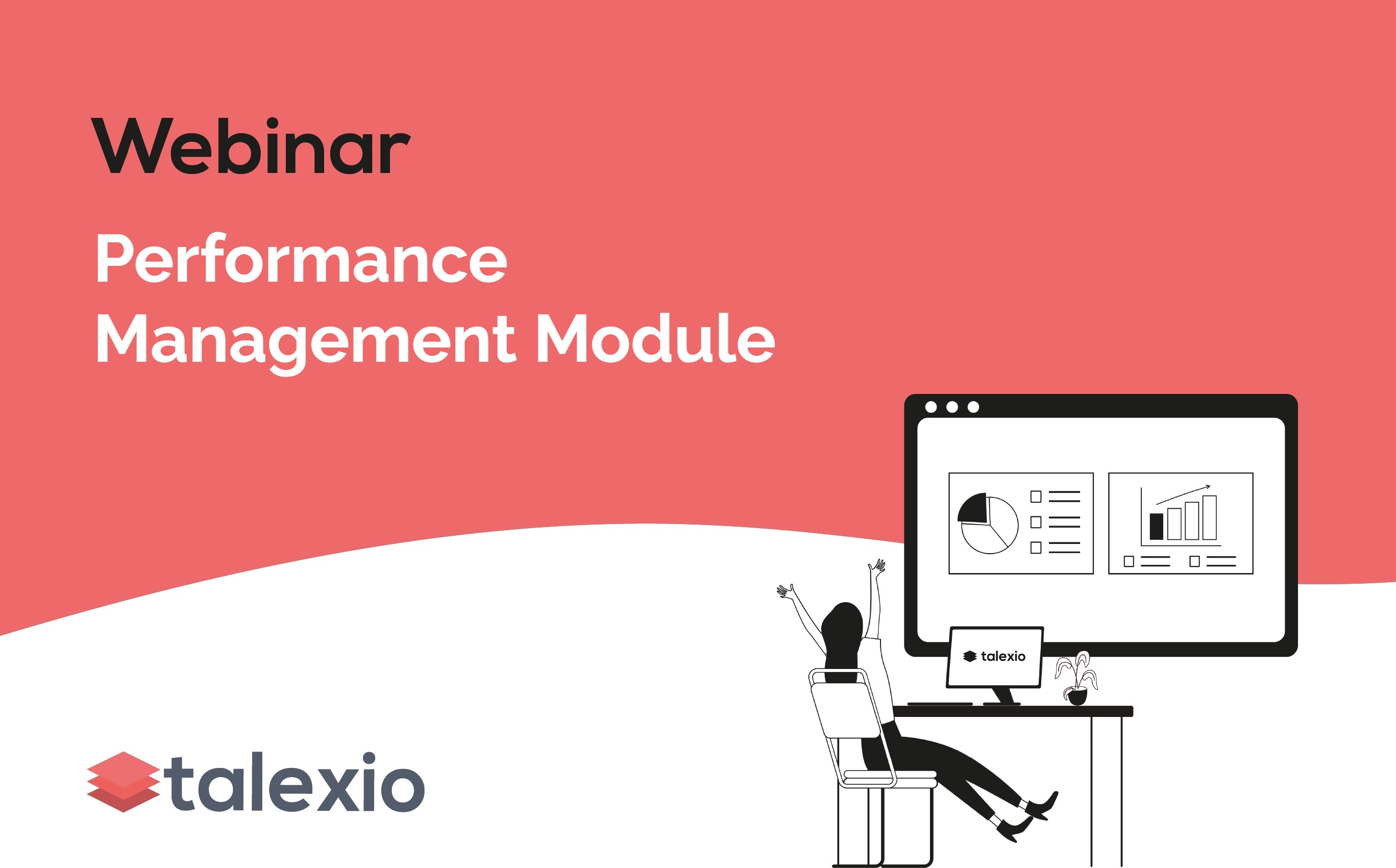 Webinar

Performance Management Module

talexio

talexio